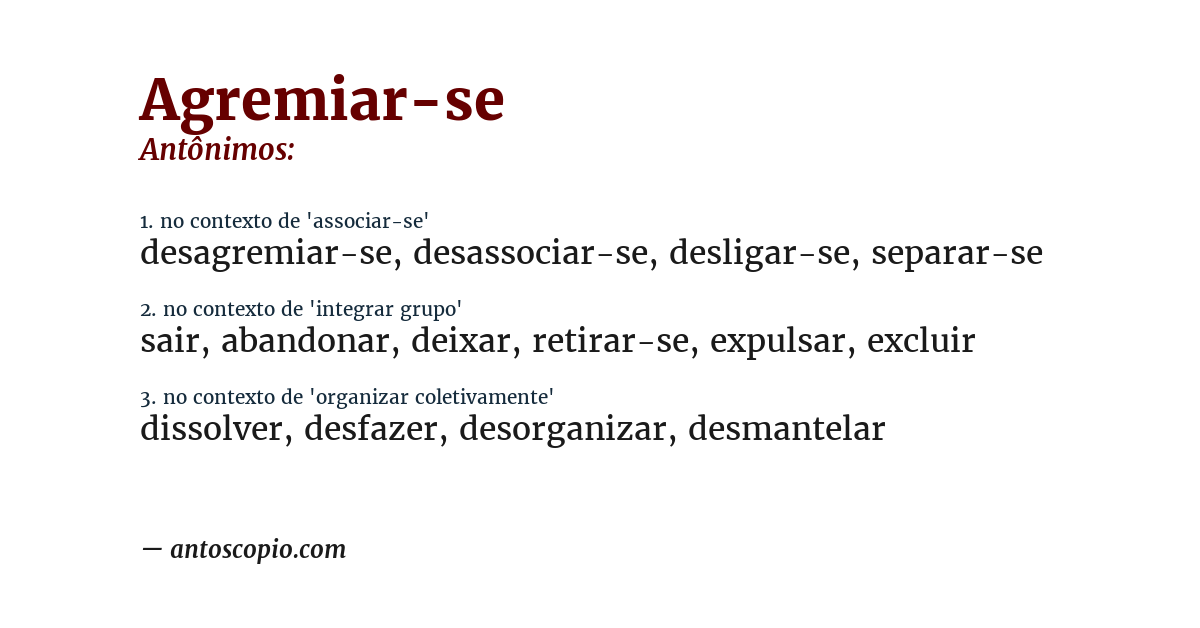 Agremiar-se
Antônimos:

1. no contexto de 'associar-se'
desagremiar-se, desassociar-se, desligar-se, separar-se

2. no contexto de 'integrar grupo'
sair, abandonar, deixar, retirar-se, expulsar, excluir

3. no contexto de 'organizar coletivamente'
dissolver, desfazer, desorganizar, desmantelar

— antoscopio.com